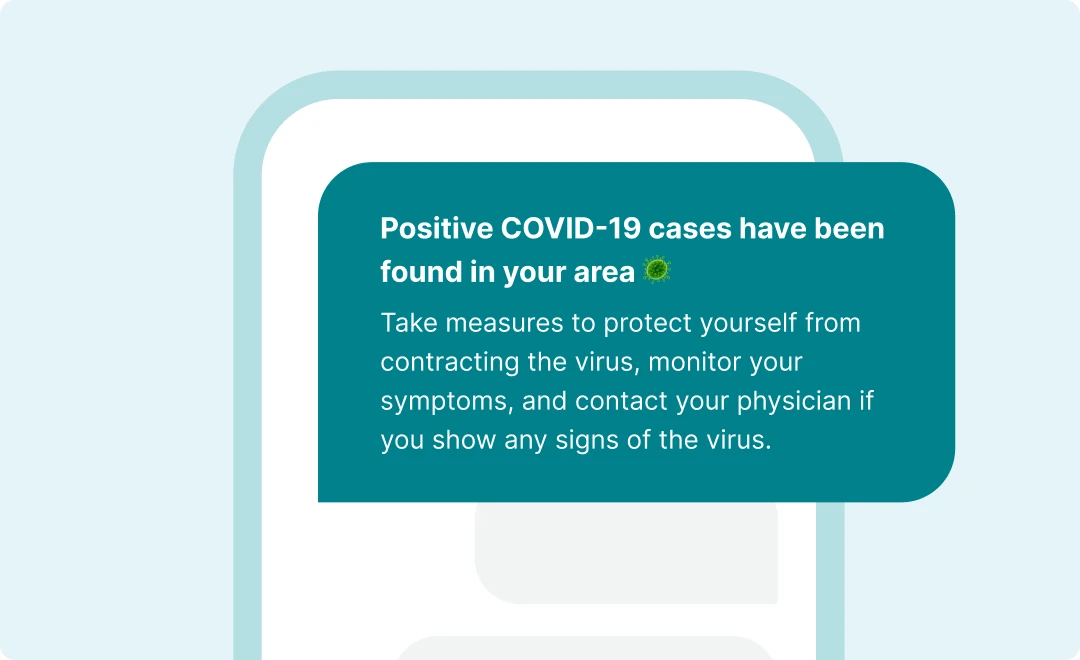 Positive COVID-19 cases have been found in your area 🦠

Take measures to protect yourself from contracting the virus, monitor your symptoms, and contact your physician if you show any signs of the virus.